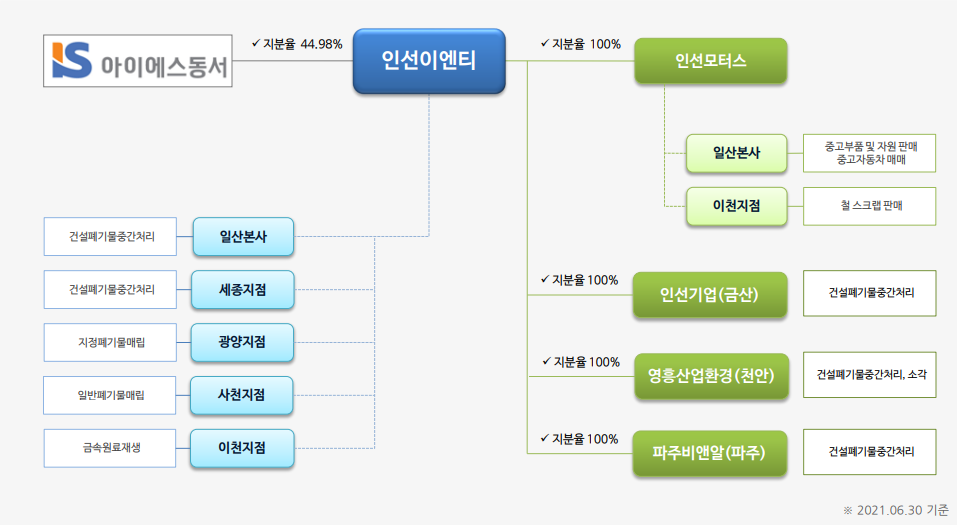 IS 아이에스동서

✓ 지분율 44.98%

인선이엔티

✓ 지분율 100%

인선모터스

일산본사

중고부품 및 자원 판매
중고자동차 매매

이천지점

철 스크랩 판매

건설폐기물중간처리

일산본사

건설폐기물중간처리

세종지점

지정폐기물매립

광양지점

일반폐기물매립

사천지점

금속원료재생

이천지점

✓ 지분율 100%

인선기업(금산)

건설폐기물중간처리

✓ 지분율 100%

영흥산업환경(천안)

건설폐기물중간처리, 소각

✓ 지분율 100%

파주비앤알(파주)

건설폐기물중간처리

※ 2021.06.30 기준